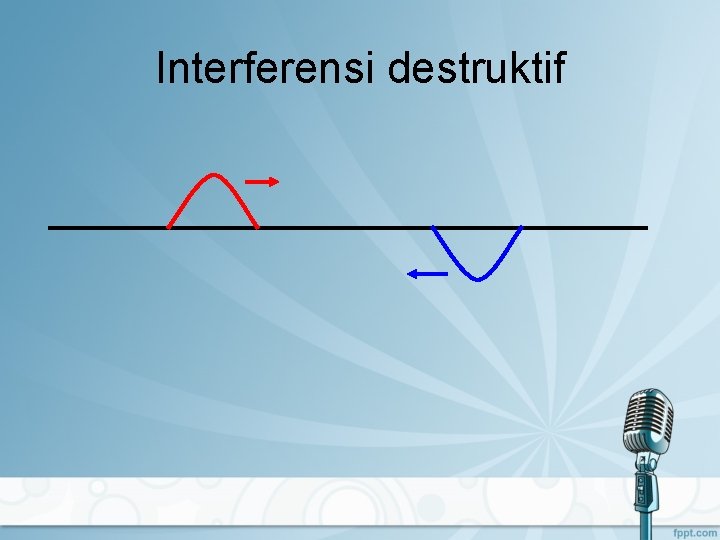 Interferensi destruktif

fppt.com